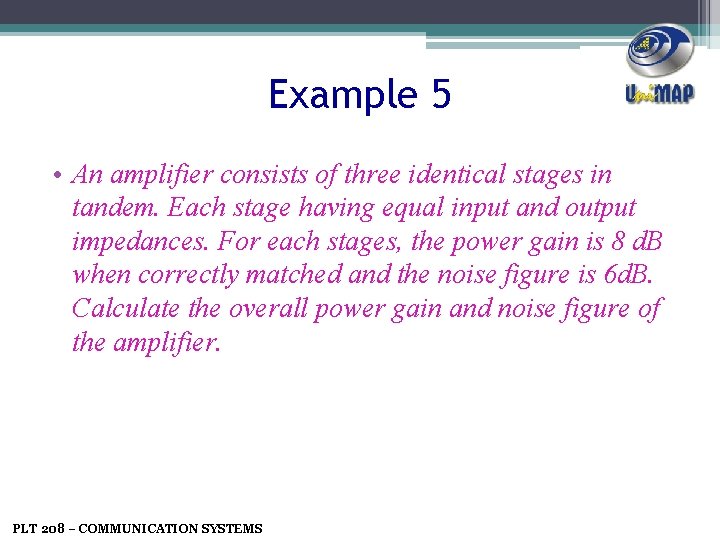 UniMAP

Example 5

• An amplifier consists of three identical stages in tandem. Each stage having equal input and output impedances. For each stages, the power gain is 8 dB when correctly matched and the noise figure is 6dB. Calculate the overall power gain and noise figure of the amplifier.

PLT 208 – COMMUNICATION SYSTEMS